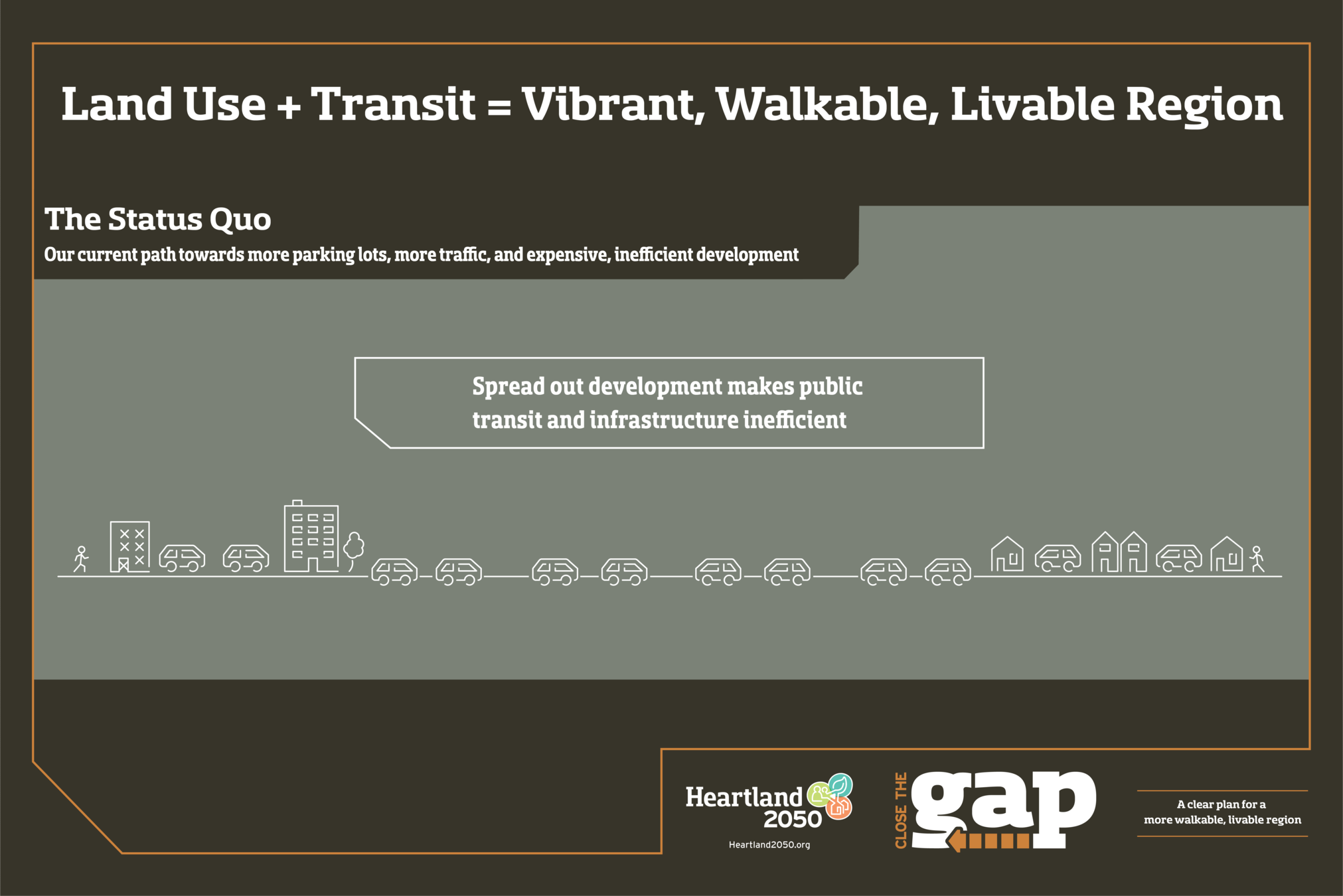 Land Use + Transit = Vibrant, Walkable, Livable Region

The Status Quo
Our current path towards more parking lots, more traffic, and expensive, inefficient development

Spread out development makes public transit and infrastructure inefficient

Heartland 2050
Heartland2050.org

CLOSE THE gap

A clear plan for a more walkable, livable region